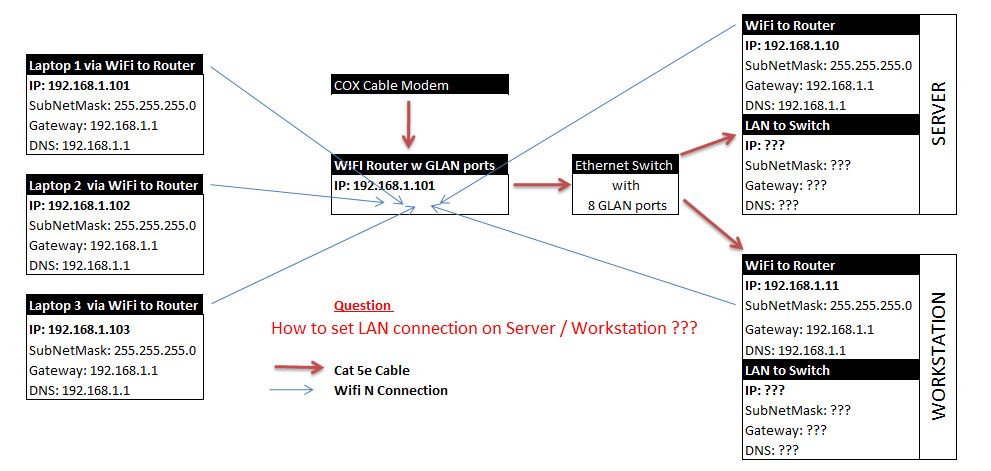 Laptop 1 via WiFi to Router
IP: 192.168.1.101
SubNetMask: 255.255.255.0
Gateway: 192.168.1.1
DNS: 192.168.1.1

Laptop 2 via WiFi to Router
IP: 192.168.1.102
SubNetMask: 255.255.255.0
Gateway: 192.168.1.1
DNS: 192.168.1.1

Laptop 3 via WiFi to Router
IP: 192.168.1.103
SubNetMask: 255.255.255.0
Gateway: 192.168.1.1
DNS: 192.168.1.1

COX Cable Modem

WIFI Router w GLAN ports
IP: 192.168.1.101

Ethernet Switch
with
8 GLAN ports

Question
How to set LAN connection on Server / Workstation ???

Cat 5e Cable
Wifi N Connection

WiFi to Router
IP: 192.168.1.10
SubNetMask: 255.255.255.0
Gateway: 192.168.1.1
DNS: 192.168.1.1
LAN to Switch
IP: ???
SubNetMask: ???
Gateway: ???
DNS: ???
SERVER

WiFi to Router
IP: 192.168.1.11
SubNetMask: 255.255.255.0
Gateway: 192.168.1.1
DNS: 192.168.1.1
LAN to Switch
IP: ???
SubNetMask: ???
Gateway: ???
DNS: ???
WORKSTATION